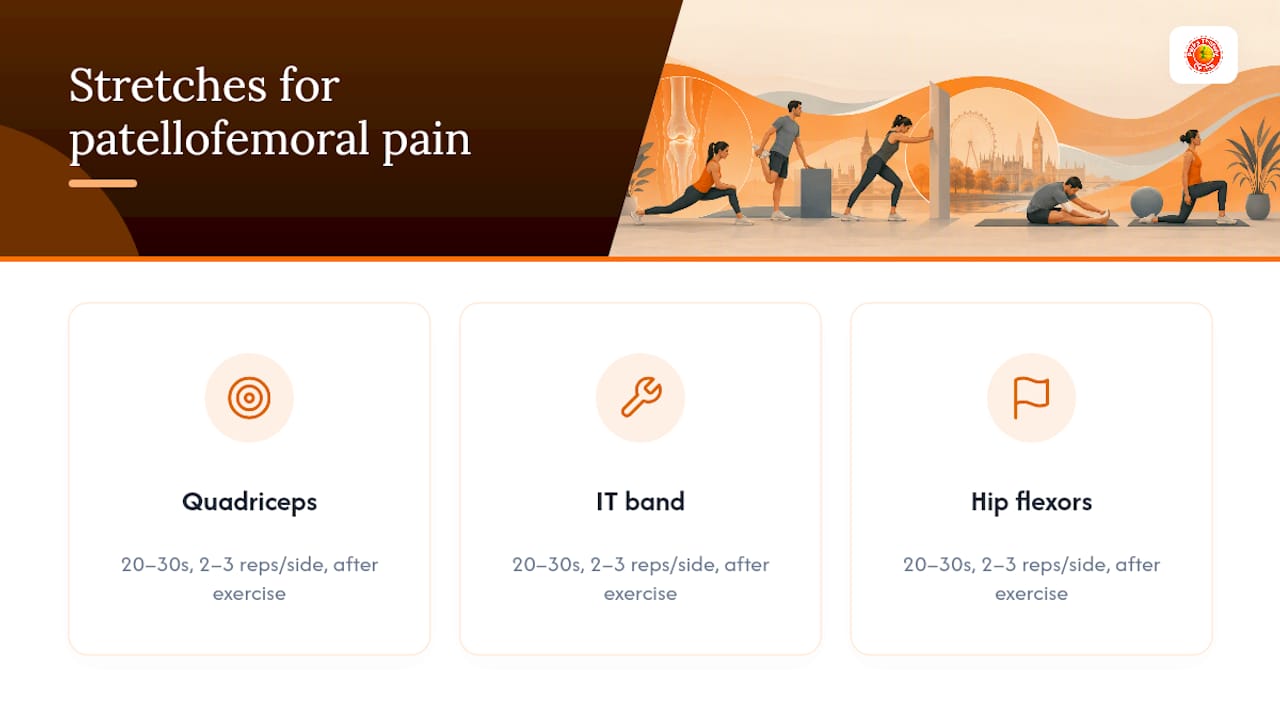 Stretches for patellofemoral pain

Quadriceps

20–30s, 2–3 reps/side, after exercise

IT band

20–30s, 2–3 reps/side, after exercise

Hip flexors

20–30s, 2–3 reps/side, after exercise